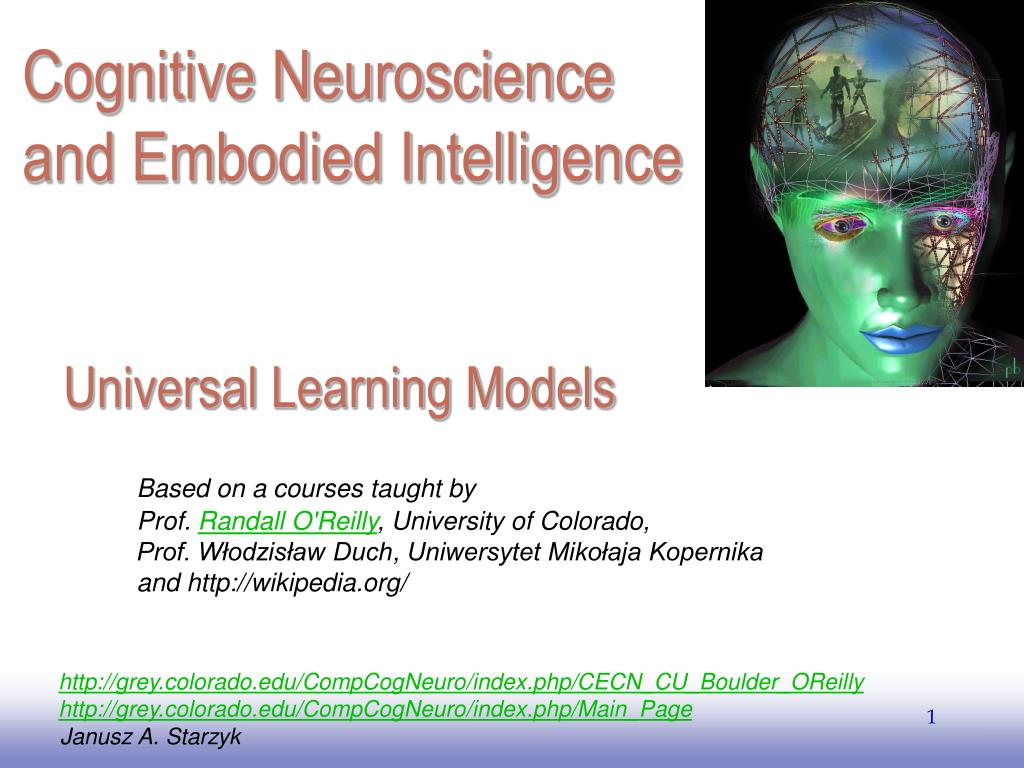 Cognitive Neuroscience and Embodied Intelligence

Universal Learning Models

Based on a courses taught by
Prof. Randall O'Reilly, University of Colorado,
Prof. Włodzisław Duch, Uniwersytet Mikołaja Kopernika
and http://wikipedia.org/

http://grey.colorado.edu/CompCogNeuro/index.php/CECN_CU_Boulder_OReilly
http://grey.colorado.edu/CompCogNeuro/index.php/Main_Page
Janusz A. Starzyk

1